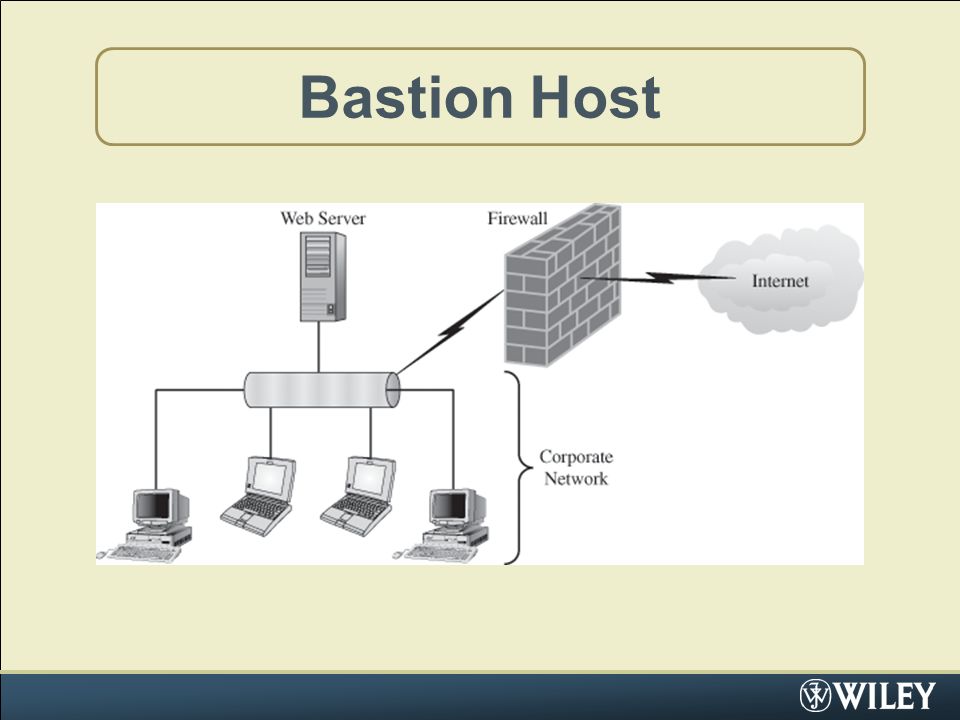 Bastion Host

Web Server

Firewall

Internet

Corporate Network

WILEY